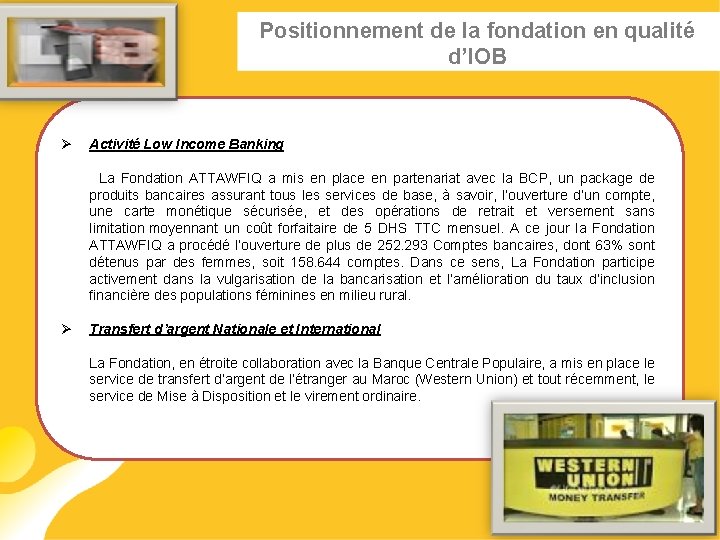 Positionnement de la fondation en qualité d'IOB

➢ Activité Low Income Banking

La Fondation ATTAWFIQ a mis en place en partenariat avec la BCP, un package de produits bancaires assurant tous les services de base, à savoir, l'ouverture d'un compte, une carte monétique sécurisée, et des opérations de retrait et versement sans limitation moyennant un coût forfaitaire de 5 DHS TTC mensuel. A ce jour la Fondation ATTAWFIQ a procédé l'ouverture de plus de 252.293 Comptes bancaires, dont 63% sont détenus par des femmes, soit 158.644 comptes. Dans ce sens, La Fondation participe activement dans la vulgarisation de la bancarisation et l'amélioration du taux d'inclusion financière des populations féminines en milieu rural.

➢ Transfert d'argent Nationale et International

La Fondation, en étroite collaboration avec la Banque Centrale Populaire, a mis en place le service de transfert d'argent de l'étranger au Maroc (Western Union) et tout récemment, le service de Mise à Disposition et le virement ordinaire.

WESTERN UNION
MONEY TRANSFER